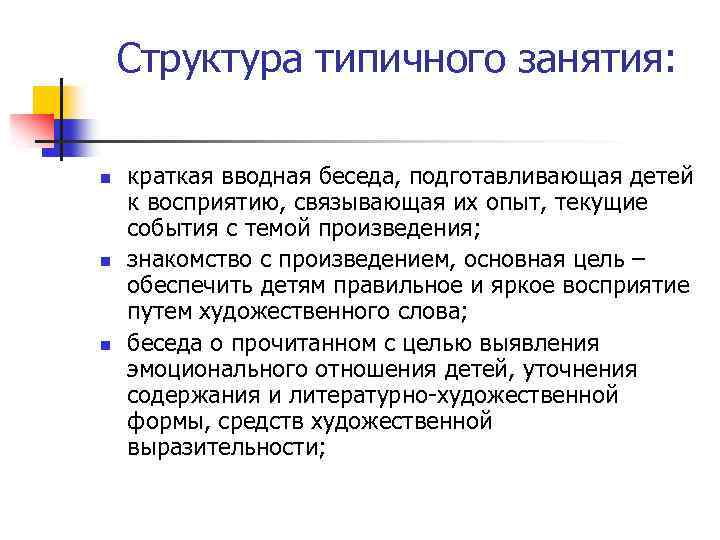 Структура типичного занятия:

- краткая вводная беседа, подготавливающая детей к восприятию, связывающая их опыт, текущие события с темой произведения;
- знакомство с произведением, основная цель – обеспечить детям правильное и яркое восприятие путем художественного слова;
- беседа о прочитанном с целью выявления эмоционального отношения детей, уточнения содержания и литературно-художественной формы, средств художественной выразительности;